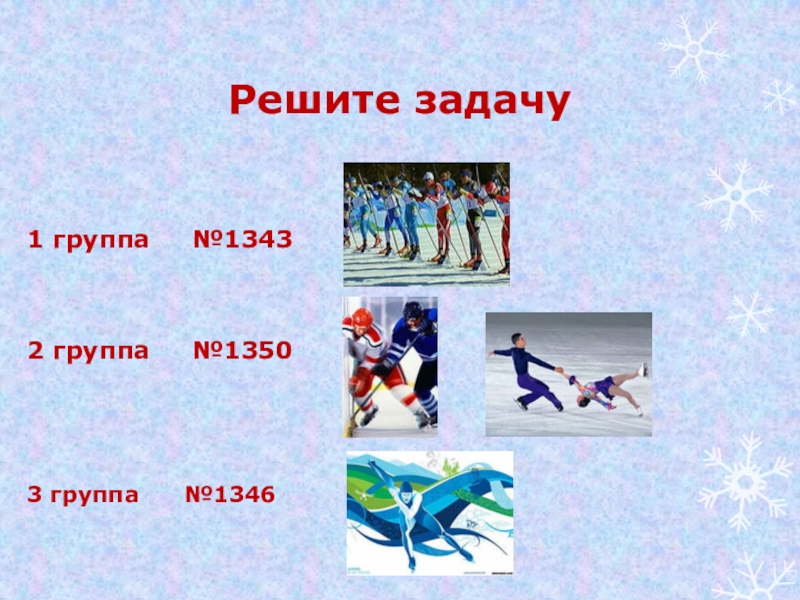 Решите задачу

1 группа №1343

2 группа №1350

3 группа №1346